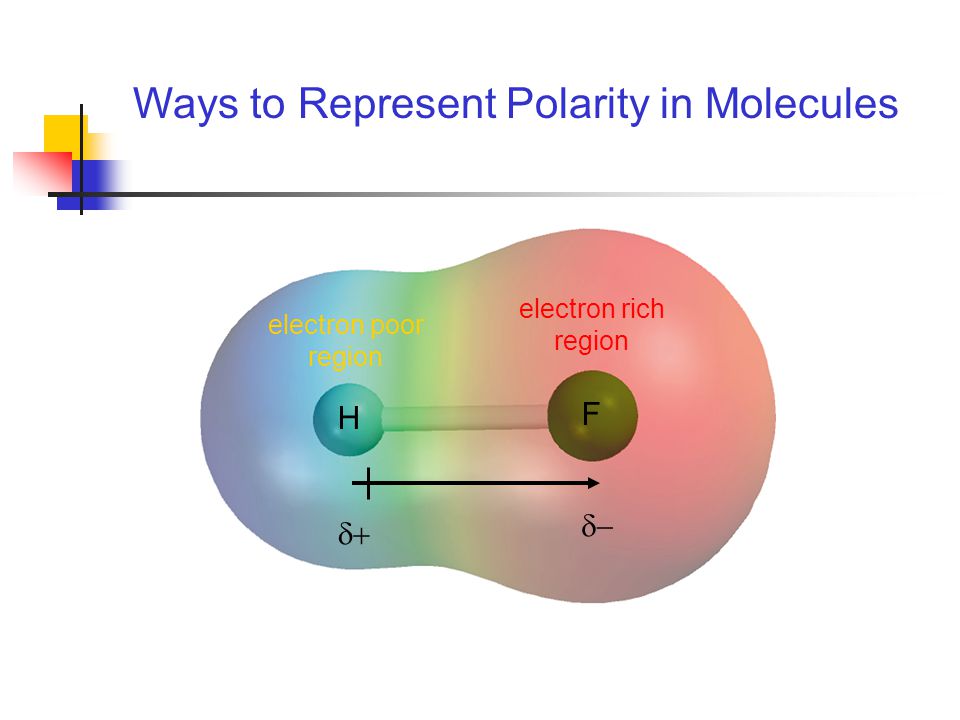 Ways to Represent Polarity in Molecules

electron poor region

electron rich region

H

F

$\delta+$

$\delta-$